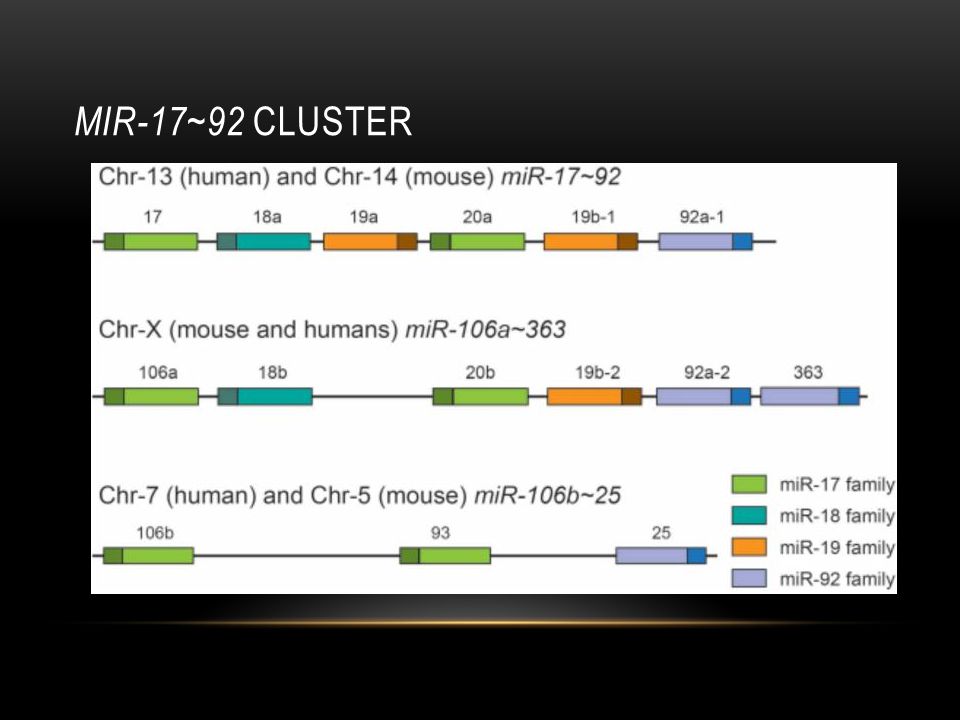 MIR-17~92 CLUSTER

Chr-13 (human) and Chr-14 (mouse) miR-17~92

17 18a 19a 20a 19b-1 92a-1

Chr-X (mouse and humans) miR-106a~363

106a 18b 20b 19b-2 92a-2 363

Chr-7 (human) and Chr-5 (mouse) miR-106b~25

106b 93 25

miR-17 family
miR-18 family
miR-19 family
miR-92 family